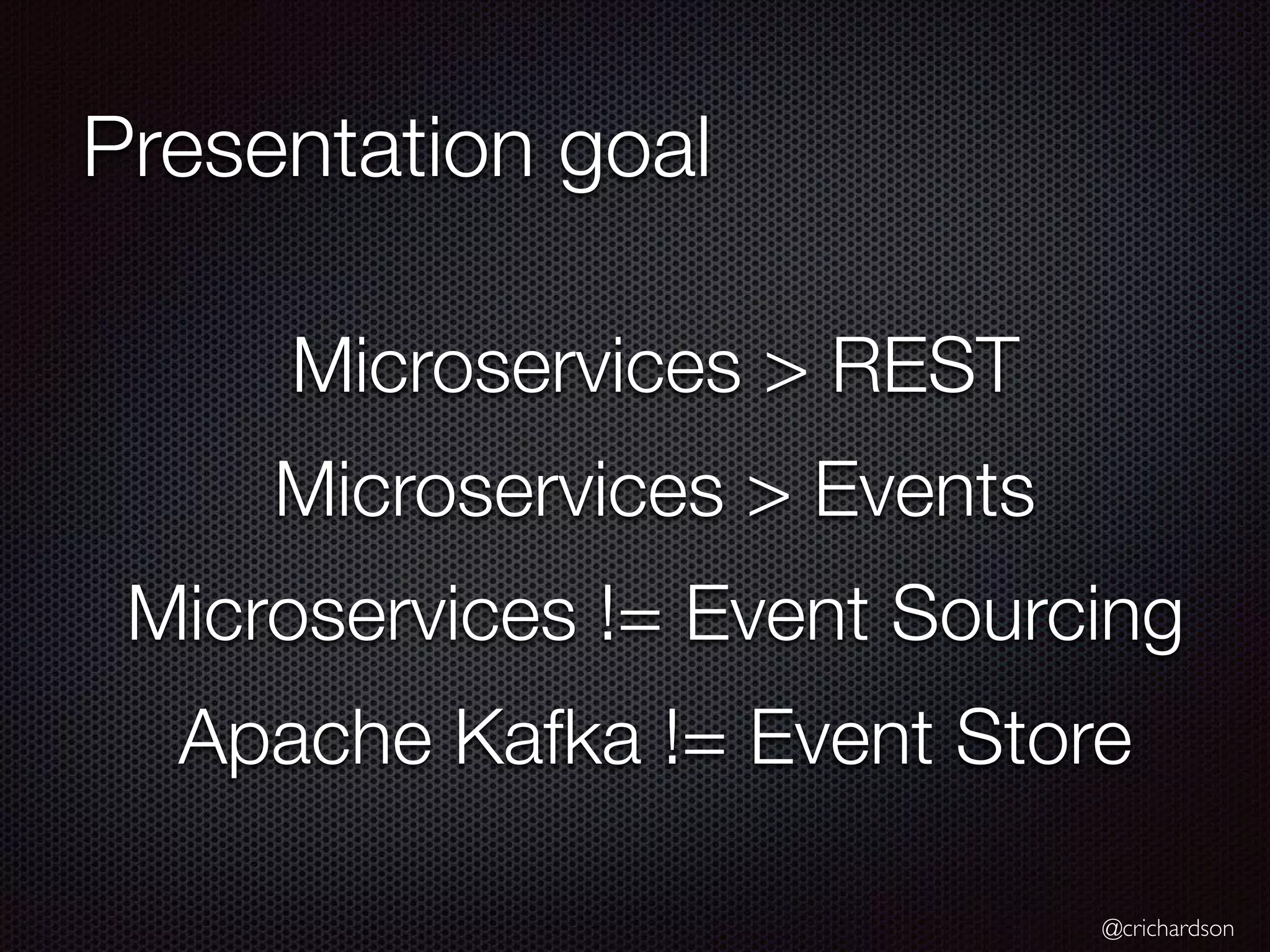 Presentation goal

Microservices > REST

Microservices > Events

Microservices != Event Sourcing

Apache Kafka != Event Store

@crichardson